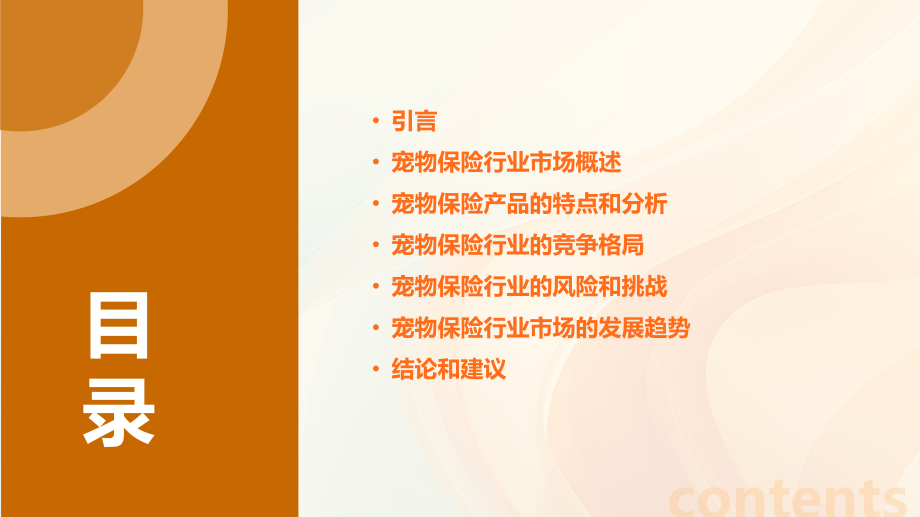 目录

• 引言
• 宠物保险行业市场概述
• 宠物保险产品的特点和分析
• 宠物保险行业的竞争格局
• 宠物保险行业的风险和挑战
• 宠物保险行业市场的发展趋势
• 结论和建议

contents